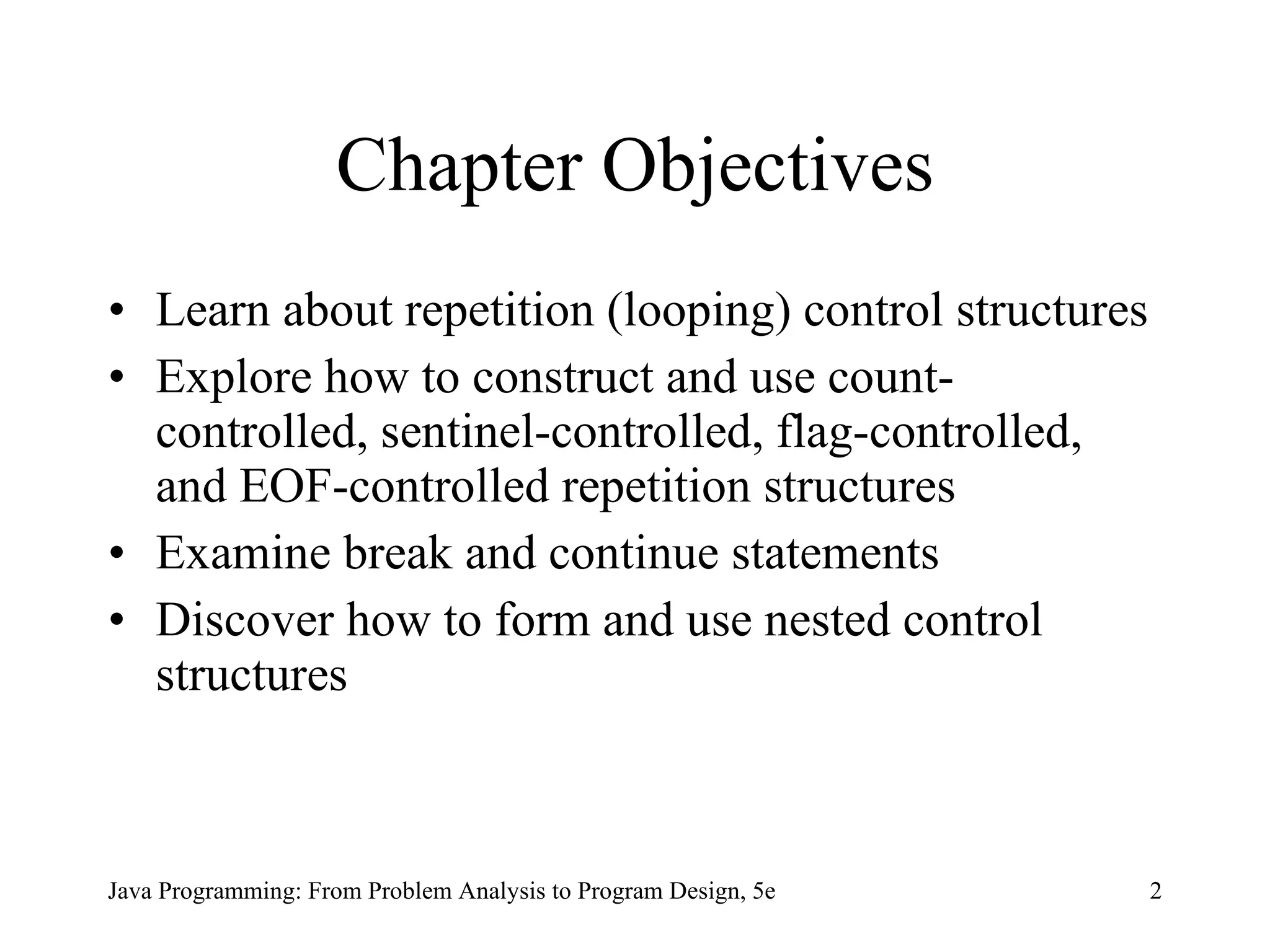 Chapter Objectives

• Learn about repetition (looping) control structures
• Explore how to construct and use count-controlled, sentinel-controlled, flag-controlled, and EOF-controlled repetition structures
• Examine break and continue statements
• Discover how to form and use nested control structures

Java Programming: From Problem Analysis to Program Design, 5e 2